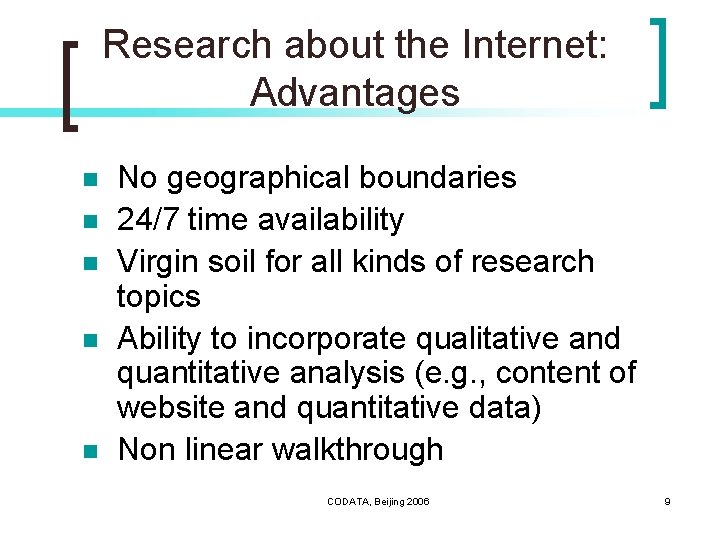 Research about the Internet: Advantages

- No geographical boundaries
- 24/7 time availability
- Virgin soil for all kinds of research topics
- Ability to incorporate qualitative and quantitative analysis (e.g., content of website and quantitative data)
- Non linear walkthrough

CODATA, Beijing 2006

9